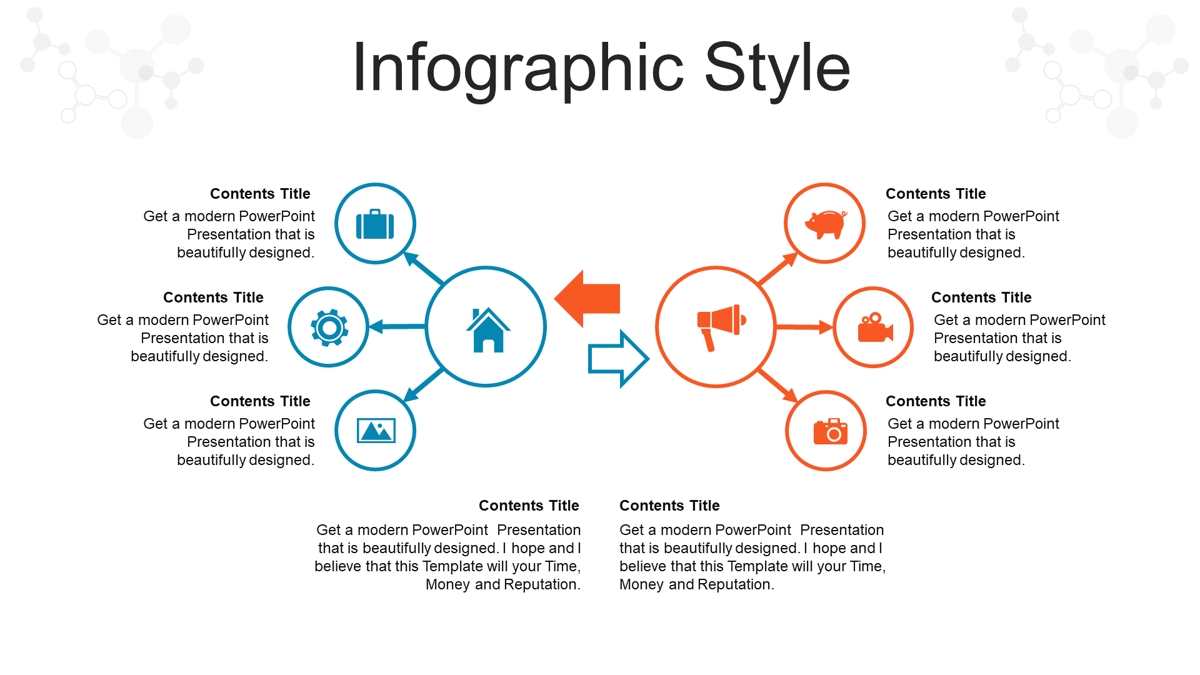 Infographic Style

Contents Title
Get a modern PowerPoint Presentation that is beautifully designed.

Contents Title
Get a modern PowerPoint Presentation that is beautifully designed.

Contents Title
Get a modern PowerPoint Presentation that is beautifully designed.

Contents Title
Get a modern PowerPoint Presentation that is beautifully designed.

Contents Title
Get a modern PowerPoint Presentation that is beautifully designed.

Contents Title
Get a modern PowerPoint Presentation that is beautifully designed.

Contents Title
Get a modern PowerPoint Presentation that is beautifully designed. I hope and I believe that this Template will your Time, Money and Reputation.

Contents Title
Get a modern PowerPoint Presentation that is beautifully designed. I hope and I believe that this Template will your Time, Money and Reputation.